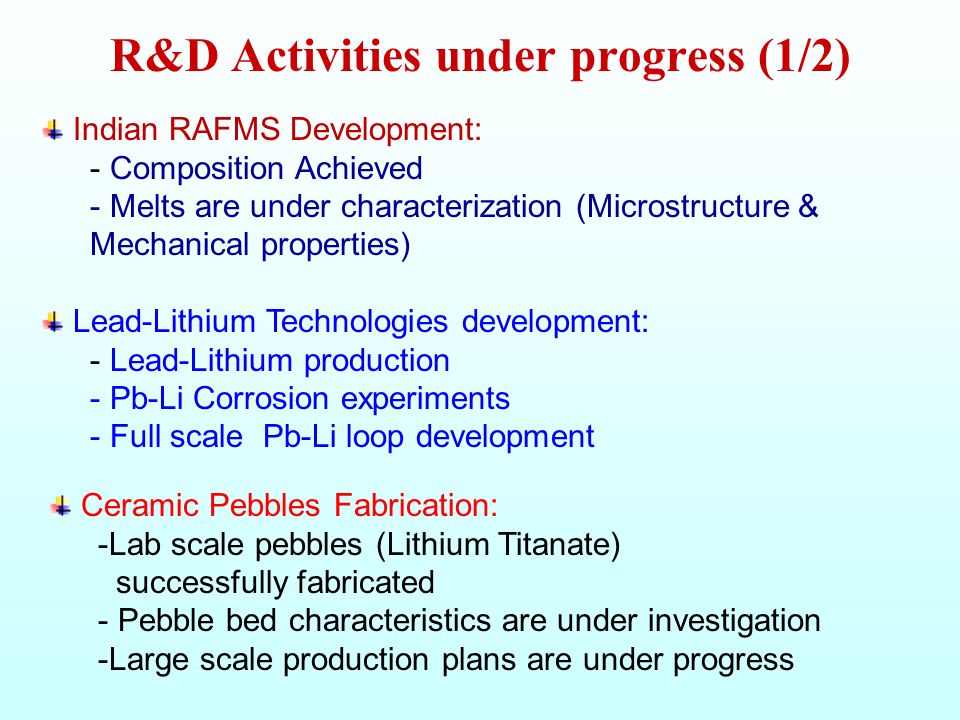 R&D Activities under progress (1/2)

Indian RAFMS Development:
- Composition Achieved
- Melts are under characterization (Microstructure & Mechanical properties)

Lead-Lithium Technologies development:
- Lead-Lithium production
- Pb-Li Corrosion experiments
- Full scale Pb-Li loop development

Ceramic Pebbles Fabrication:
-Lab scale pebbles (Lithium Titanate) successfully fabricated
- Pebble bed characteristics are under investigation
-Large scale production plans are under progress